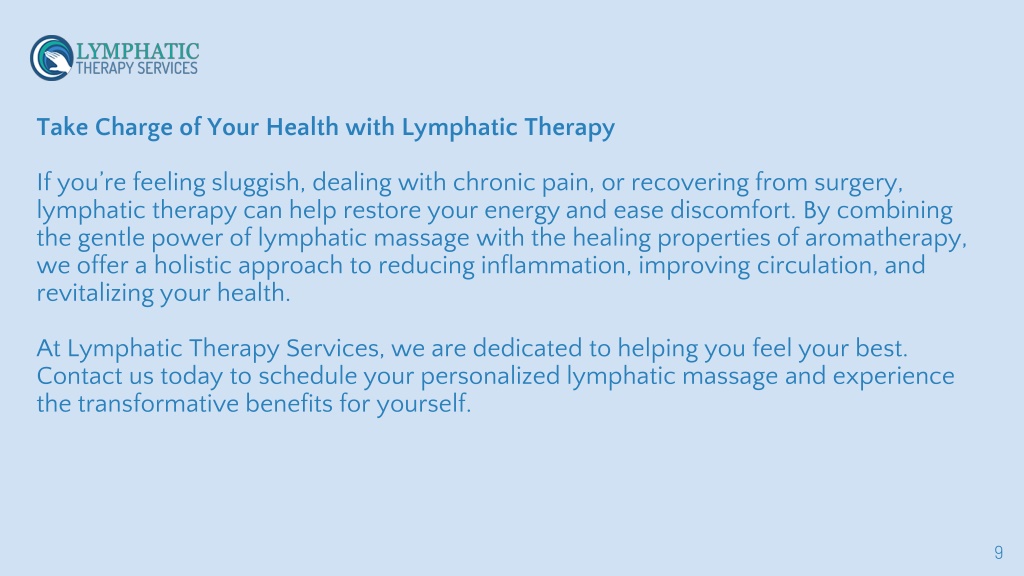 LYMPHATIC
THERAPY SERVICES

Take Charge of Your Health with Lymphatic Therapy

If you're feeling sluggish, dealing with chronic pain, or recovering from surgery, lymphatic therapy can help restore your energy and ease discomfort. By combining the gentle power of lymphatic massage with the healing properties of aromatherapy, we offer a holistic approach to reducing inflammation, improving circulation, and revitalizing your health.

At Lymphatic Therapy Services, we are dedicated to helping you feel your best. Contact us today to schedule your personalized lymphatic massage and experience the transformative benefits for yourself.

9